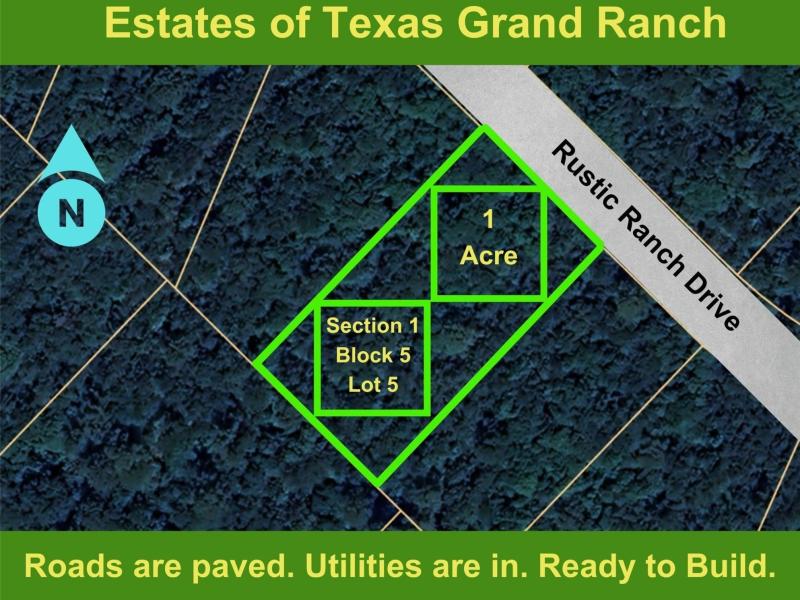 Estates of Texas Grand Ranch

N

Rustic Ranch Drive

1
Acre

Section 1
Block 5
Lot 5

Roads are paved. Utilities are in. Ready to Build.